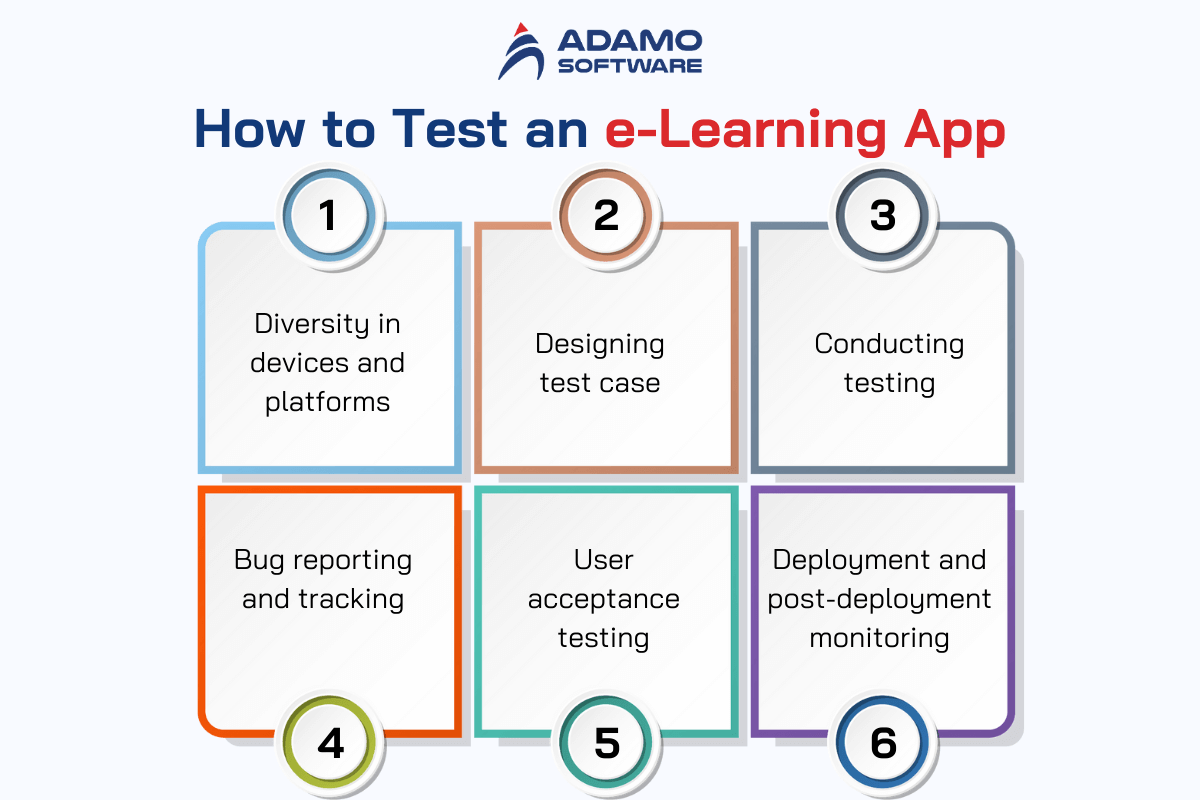 ADAMO SOFTWARE

How to Test an e-Learning App

1

Diversity in devices and platforms

2

Designing test case

3

Conducting testing

Bug reporting and tracking

4

User acceptance testing

5

Deployment and post-deployment monitoring

6